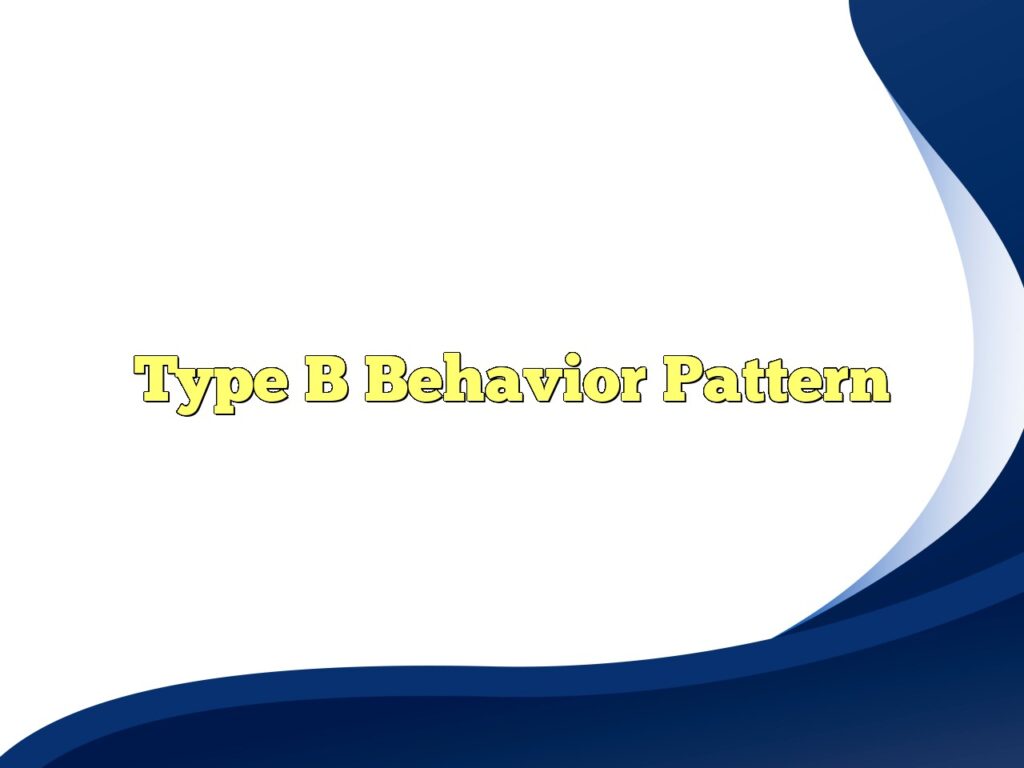 Type B Behavior Pattern